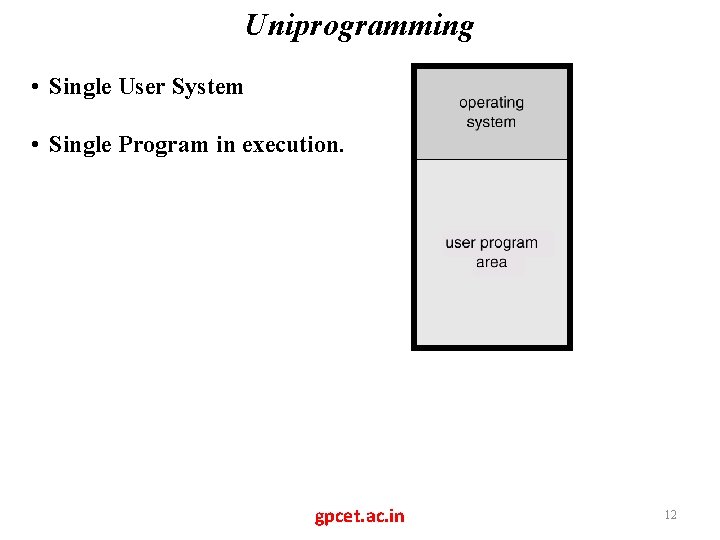 Uniprogramming

• Single User System

• Single Program in execution.

operating system

user program area

gpcet.ac.in

12